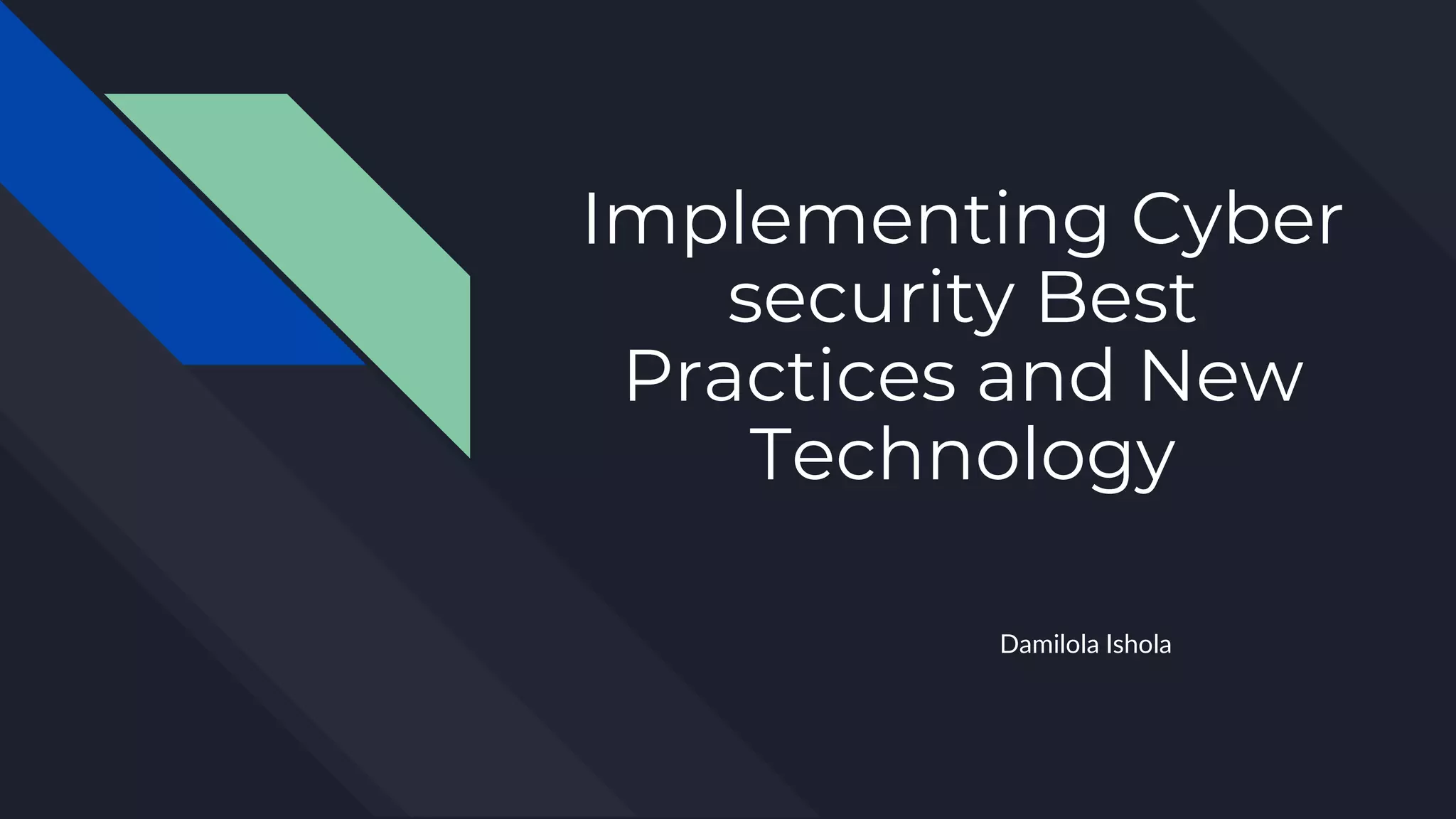 Implementing Cyber security Best Practices and New Technology

Damilola Ishola